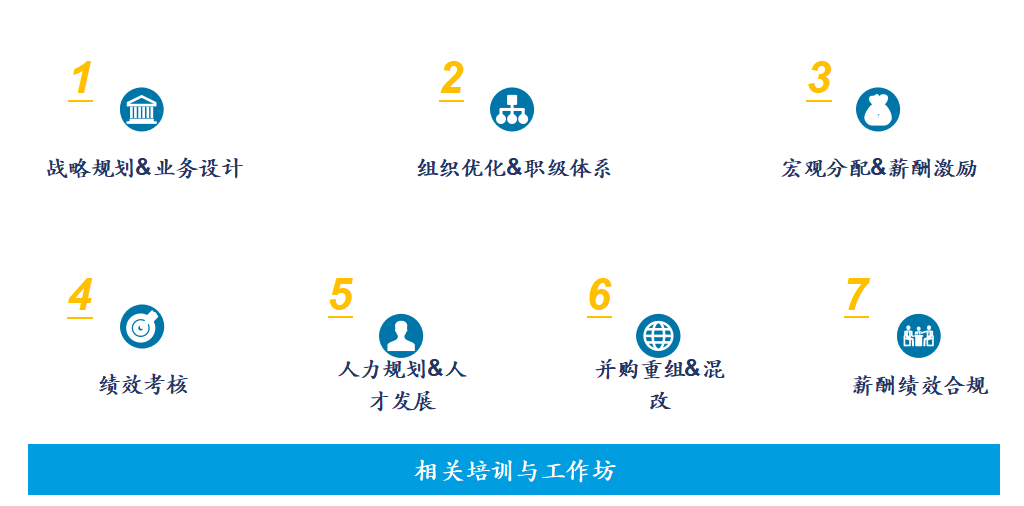 1

战略规划&业务设计

2

组织优化&职级体系

3

宏观分配&薪酬激励

4

绩效考核

5

人力规划&人才发展

6

并购重组&混改

7

薪酬绩效合规

相关培训与工作坊